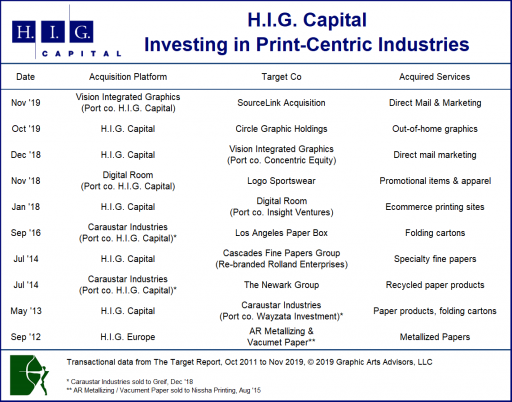 H. I. G.
CAPITAL

H.I.G. Capital
Investing in Print-Centric Industries

| Date | Acquisition Platform | Target Co | Acquired Services |
|---|---|---|---|
| Nov '19 | Vision Integrated Graphics (Port co. H.I.G. Capital) | SourceLink Acquisition | Direct Mail & Marketing |
| Oct '19 | H.I.G. Capital | Circle Graphic Holdings | Out-of-home graphics |
| Dec '18 | H.I.G. Capital | Vision Integrated Graphics (Port co. Concentric Equity) | Direct mail marketing |
| Nov '18 | Digital Room (Port co. H.I.G. Capital) | Logo Sportswear | Promotional items & apparel |
| Jan '18 | H.I.G. Capital | Digital Room (Port co. Insight Ventures) | Ecommerce printing sites |
| Sep '16 | Caraustar Industries (Port co. H.I.G. Capital)* | Los Angeles Paper Box | Folding cartons |
| Jul '14 | H.I.G. Capital | Cascades Fine Papers Group (Re-branded Rolland Enterprises) | Specialty fine papers |
| Jul '14 | Caraustar Industries (Port co. H.I.G. Capital)* | The Newark Group | Recycled paper products |
| May '13 | H.I.G. Capital | Caraustar Industries (Port co. Wayzata Investment)* | Paper products, folding cartons |
| Sep '12 | H.I.G. Europe | AR Metallizing & Vacumet Paper** | Metallized Papers |

Transactional data from The Target Report, Oct 2011 to Nov 2019, © 2019 Graphic Arts Advisors, LLC

* Caraustar Industries sold to Greif, Dec '18
** AR Metallizing / Vacument Paper sold to Nissha Printing, Aug '15